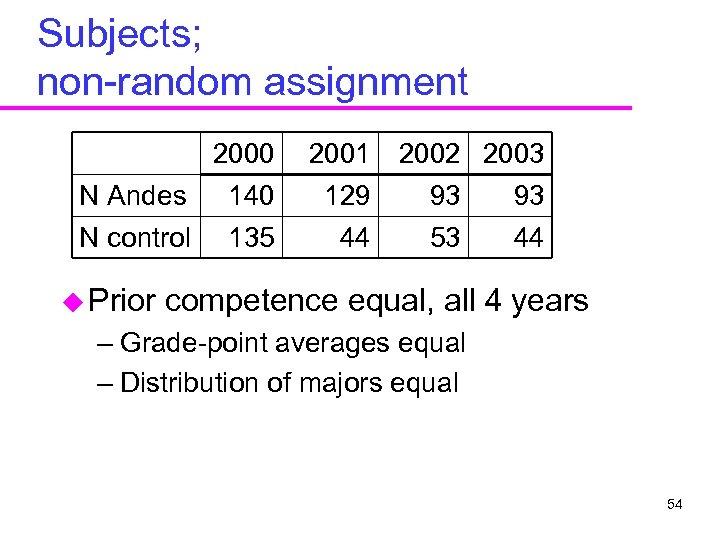 Subjects;
non-random assignment

| | 2000 | 2001 | 2002 | 2003 |
|---|---|---|---|---|
| N Andes | 140 | 129 | 93 | 93 |
| N control | 135 | 44 | 53 | 44 |

Prior competence equal, all 4 years
– Grade-point averages equal
– Distribution of majors equal

54